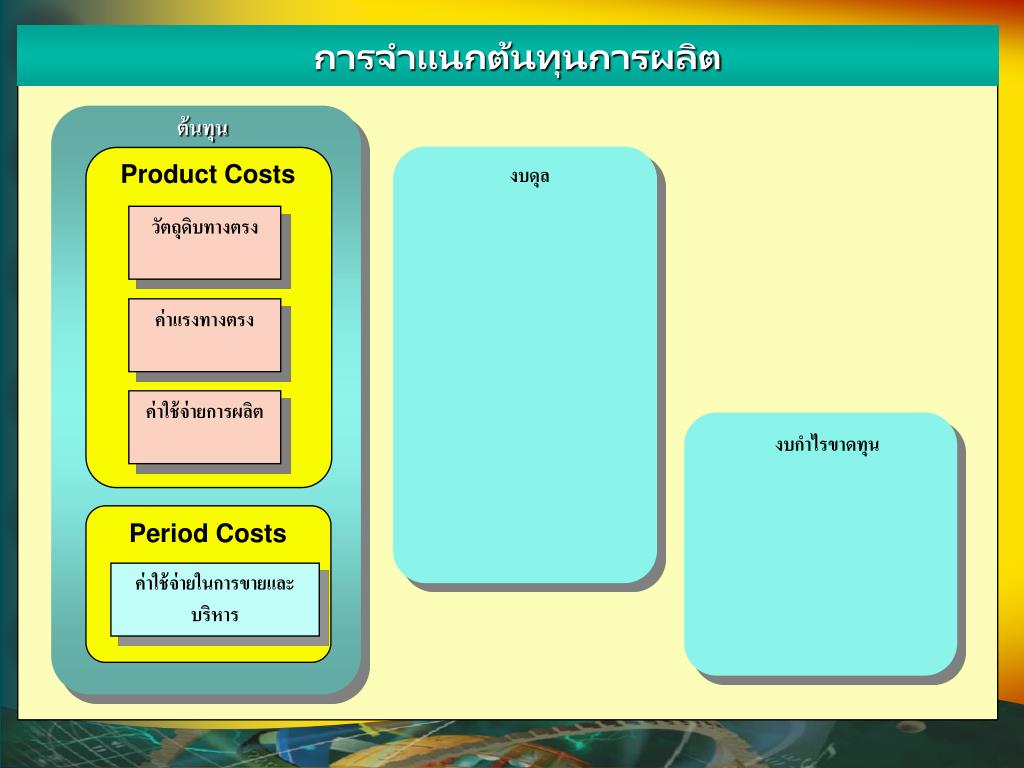 การจำแนกต้นทุนการผลิต

ต้นทุน

Product Costs

วัตถุดิบทางตรง

ค่าแรงทางตรง

ค่าใช้จ่ายการผลิต

Period Costs

ค่าใช้จ่ายในการขายและบริหาร

งบดุล

งบกำไรขาดทุน